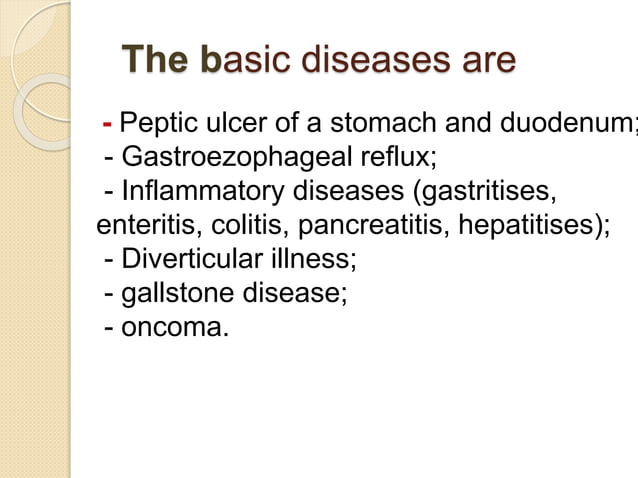 The basic diseases are

- Peptic ulcer of a stomach and duodenum;
- Gastroezophageal reflux;
- Inflammatory diseases (gastritises, enteritis, colitis, pancreatitis, hepatitises);
- Diverticular illness;
- gallstone disease;
- oncoma.